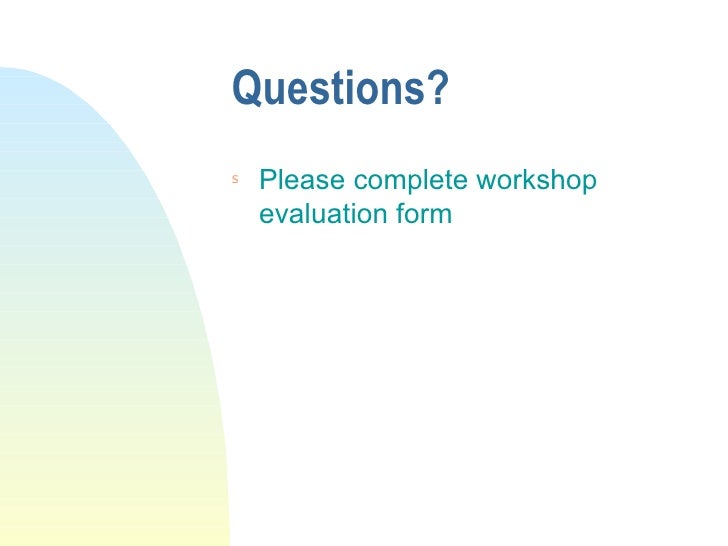 Questions?

s Please complete workshop evaluation form